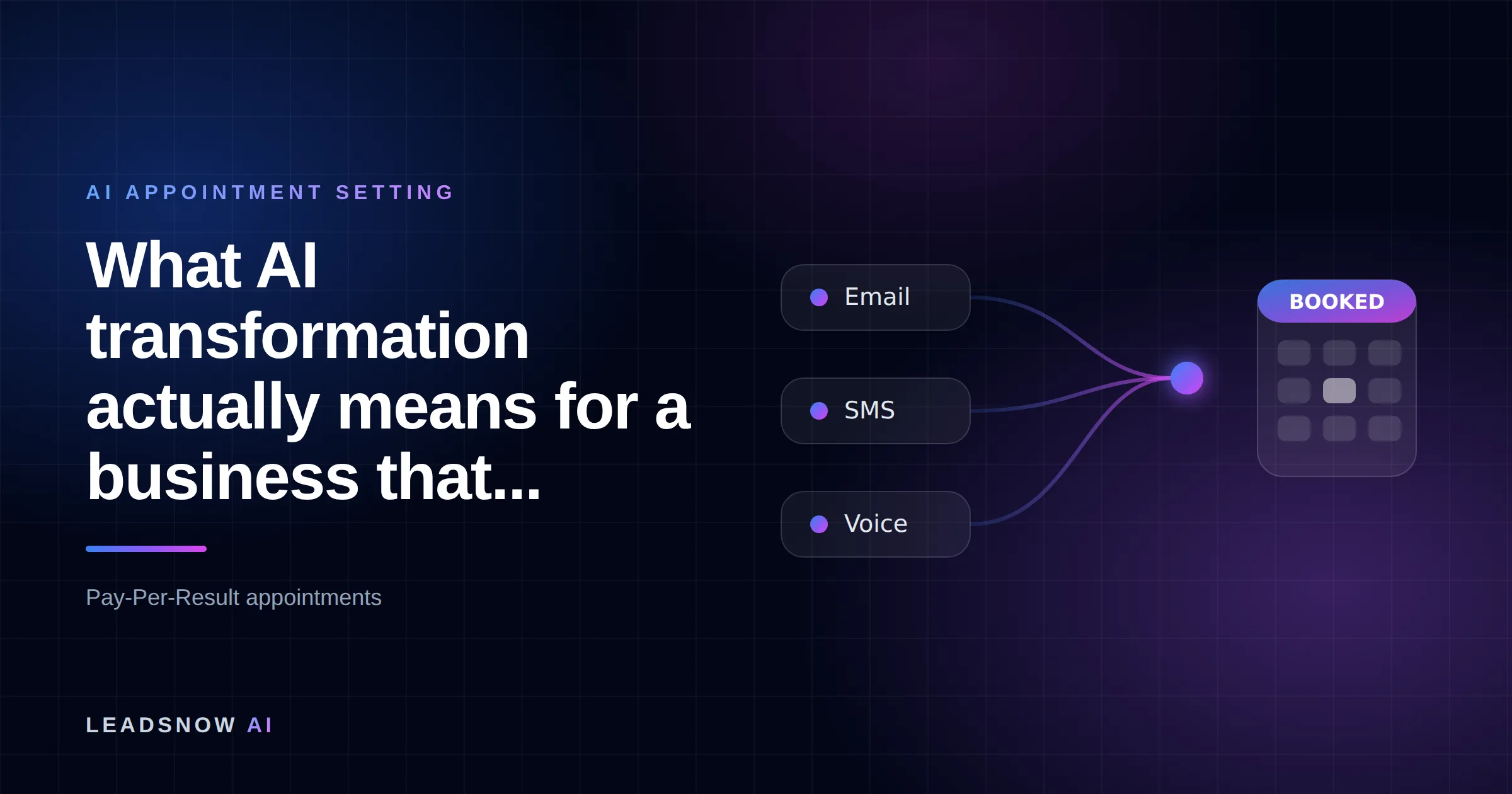 AI APPOINTMENT SETTING

What AI transformation actually means for a business that...

Pay-Per-Result appointments

LEADSNOW AI

Email

SMS

Voice

BOOKED